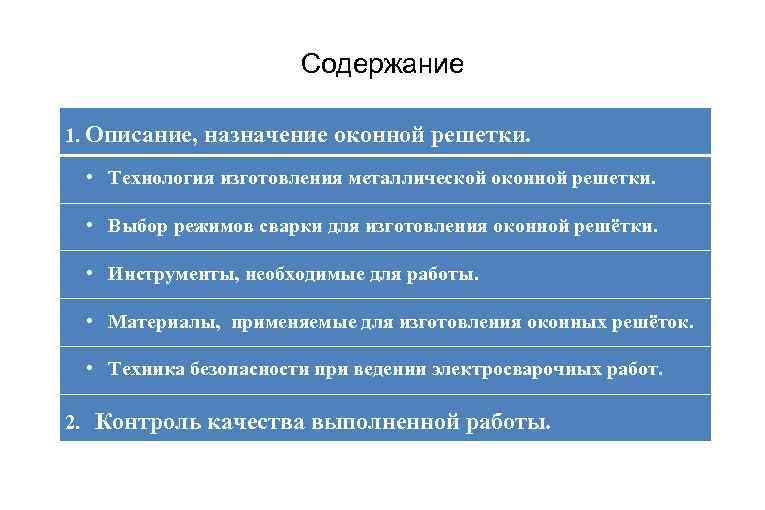 Содержание

1. Описание, назначение оконной решетки.

• Технология изготовления металлической оконной решетки.

• Выбор режимов сварки для изготовления оконной решётки.

• Инструменты, необходимые для работы.

• Материалы, применяемые для изготовления оконных решёток.

• Техника безопасности при ведении электросварочных работ.

2. Контроль качества выполненной работы.